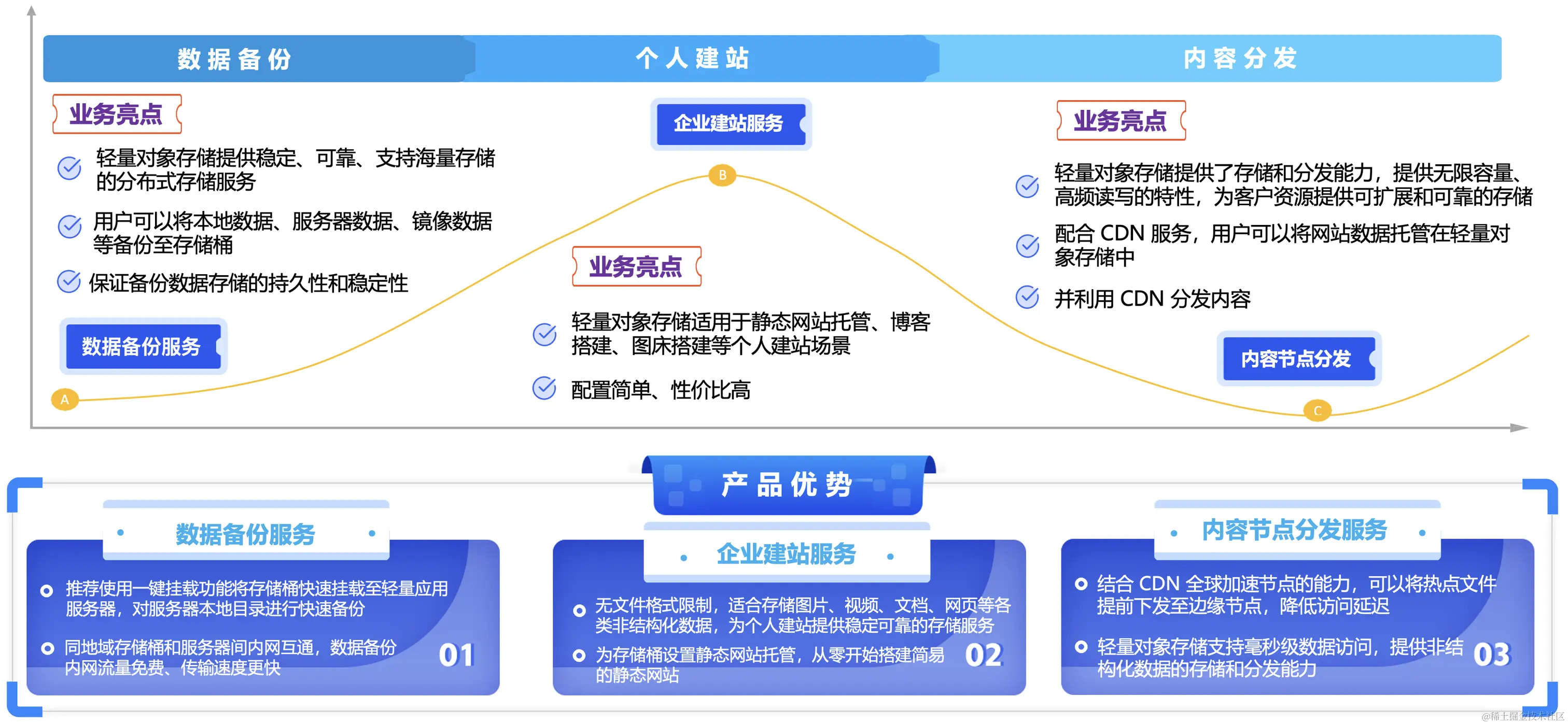 数据备份

个人建站

内容分发

业务亮点

轻量对象存储提供稳定、可靠、支持海量存储的分布式存储服务

用户可以将本地数据、服务器数据、镜像数据等备份至存储桶

保证备份数据存储的持久性和稳定性

数据备份服务

A

企业建站服务

B

业务亮点

轻量对象存储适用于静态网站托管、博客搭建、图床搭建等个人建站场景

配置简单、性价比高

业务亮点

轻量对象存储提供了存储和分发能力，提供无限容量、高频读写的特性，为客户资源提供可扩展和可靠的存储

配合 CDN 服务，用户可以将网站数据托管在轻量对象存储中

并利用 CDN 分发内容

内容节点分发

C

产品优势

数据备份服务

推荐使用一键挂载功能将存储桶快速挂载至轻量应用服务器，对服务器本地目录进行快速备份

同地域存储桶和服务器间内网互通，数据备份内网流量免费、传输速度更快

01

企业建站服务

无文件格式限制，适合存储图片、视频、文档、网页等各类非结构化数据，为个人建站提供稳定可靠的存储服务

为存储桶设置静态网站托管，从零开始搭建简易的静态网站

02

内容节点分发服务

结合 CDN 全球加速节点的能力，可以将热点文件提前下发至边缘节点，降低访问延迟

轻量对象存储支持毫秒级数据访问，提供非结构化数据的存储和分发能力

03

@稀土掘金技术社区